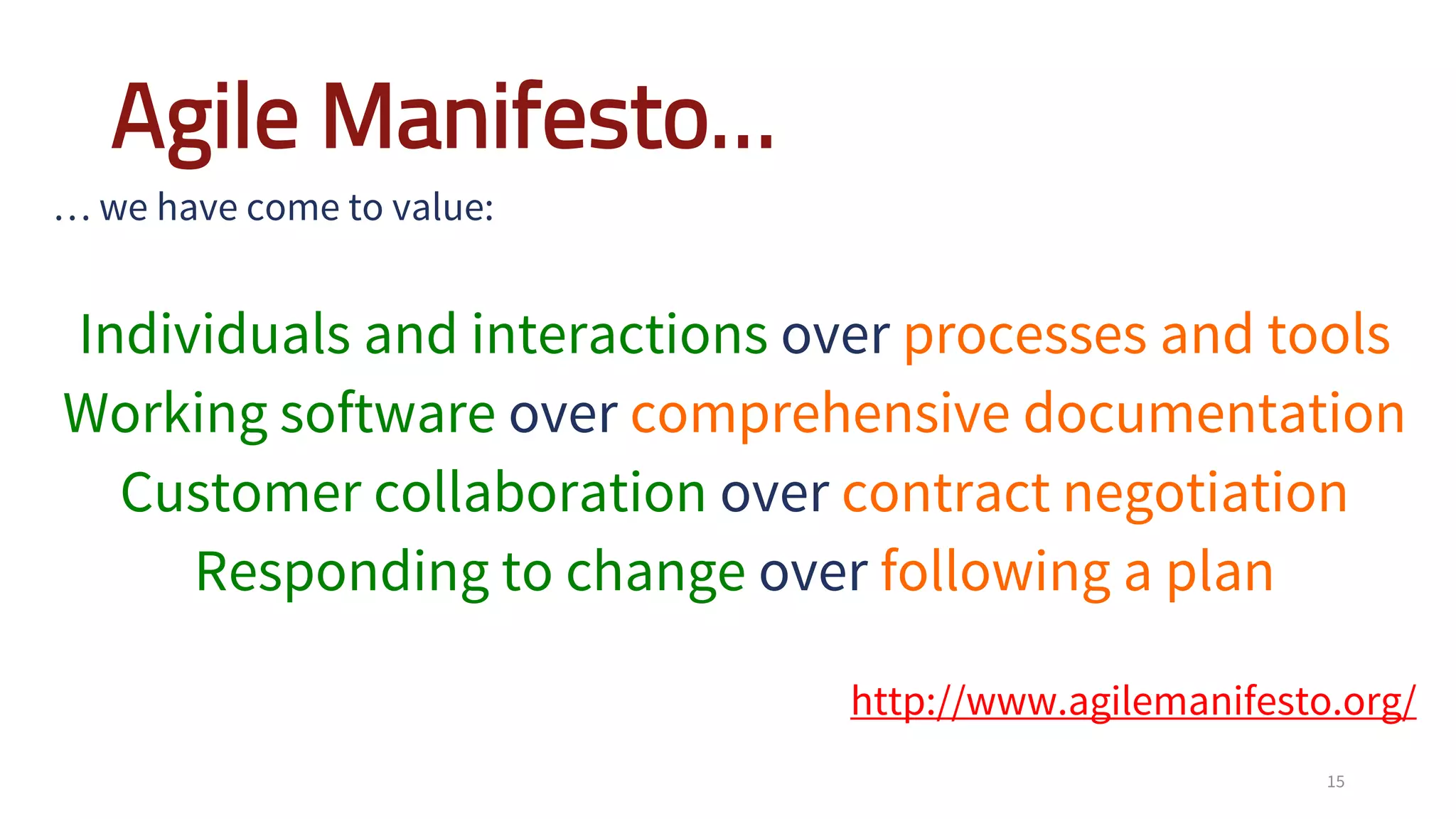 Agile Manifesto…

… we have come to value:

Individuals and interactions over processes and tools
Working software over comprehensive documentation
Customer collaboration over contract negotiation
Responding to change over following a plan

http://www.agilemanifesto.org/

15